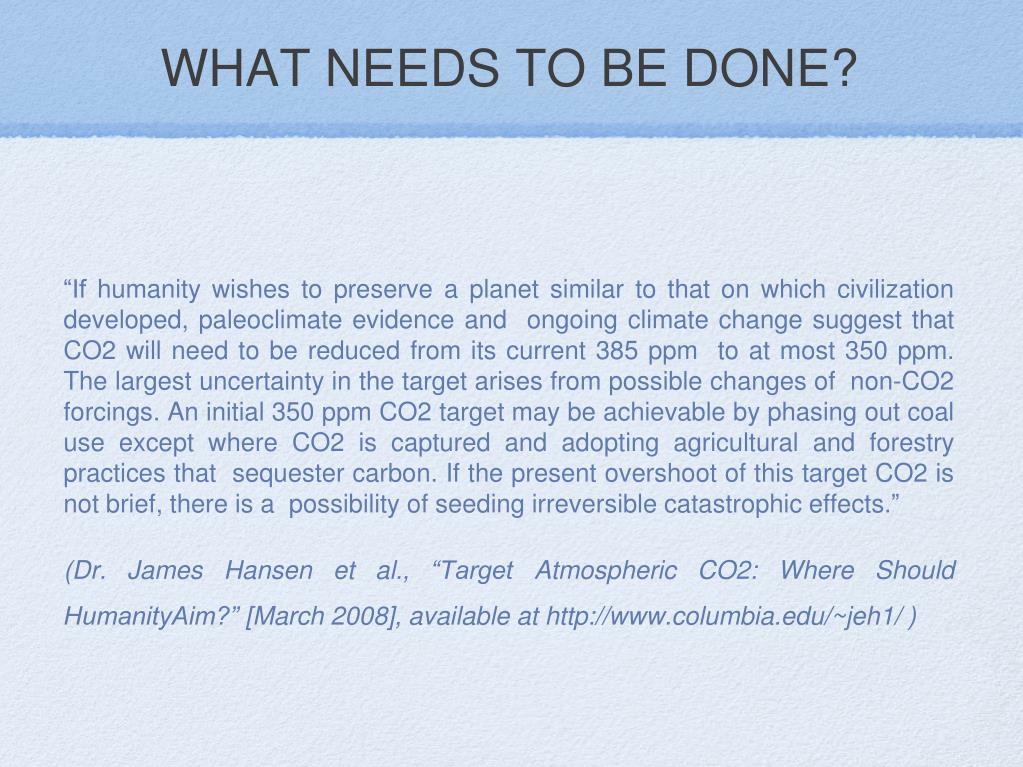 WHAT NEEDS TO BE DONE?

“If humanity wishes to preserve a planet similar to that on which civilization developed, paleoclimate evidence and ongoing climate change suggest that CO2 will need to be reduced from its current 385 ppm to at most 350 ppm. The largest uncertainty in the target arises from possible changes of non-CO2 forcings. An initial 350 ppm CO2 target may be achievable by phasing out coal use except where CO2 is captured and adopting agricultural and forestry practices that sequester carbon. If the present overshoot of this target CO2 is not brief, there is a possibility of seeding irreversible catastrophic effects.”

(Dr. James Hansen et al., “Target Atmospheric CO2: Where Should HumanityAim?” [March 2008], available at http://www.columbia.edu/~jeh1/ )